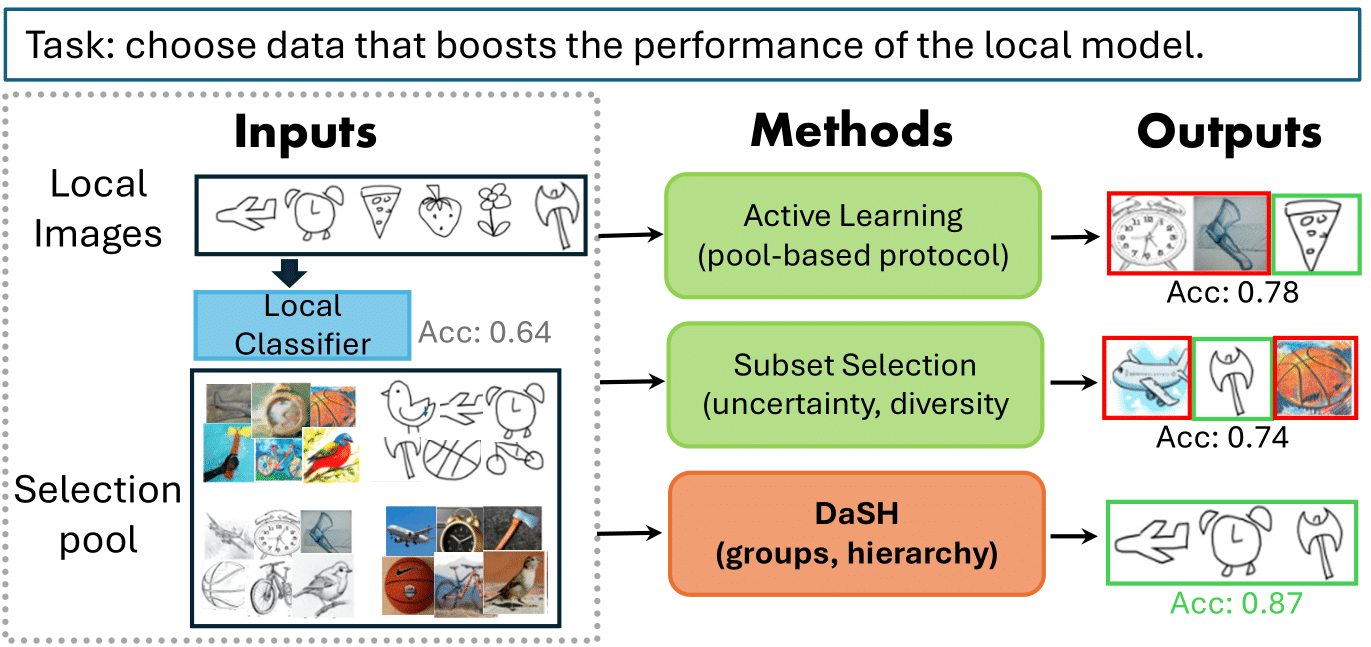 Task: choose data that boosts the performance of the local model.

Inputs

Local Images

Local Classifier

Acc: 0.64

Selection pool

Methods

Active Learning (pool-based protocol)

Subset Selection (uncertainty, diversity

DaSH (groups, hierarchy)

Outputs

Acc: 0.78

Acc: 0.74

Acc: 0.87